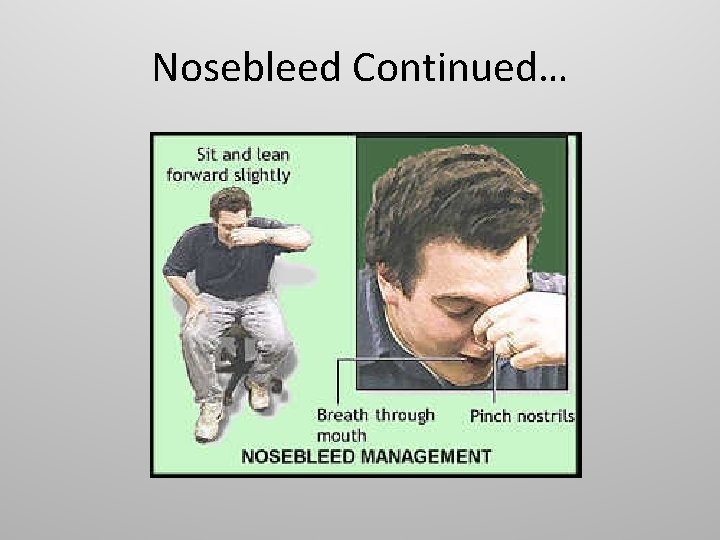 Nosebleed Continued…

Sit and lean forward slightly

Breath through mouth

Pinch nostrils

NOSEBLEED MANAGEMENT